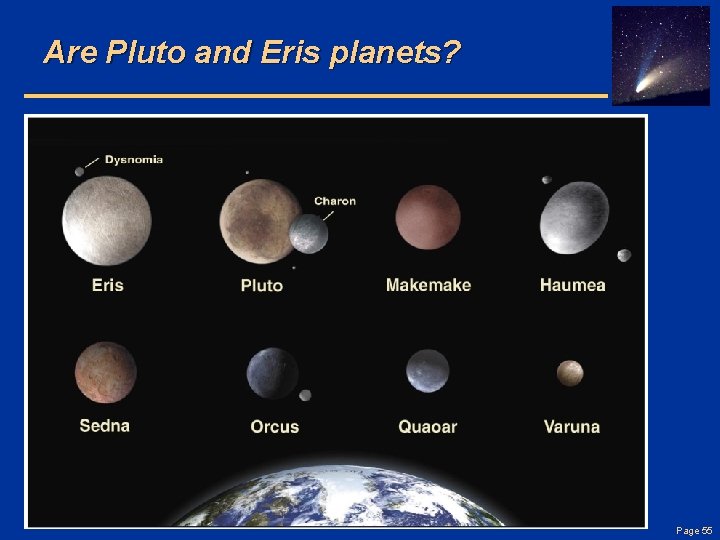 Are Pluto and Eris planets?

Dysnomia

Charon

Eris

Pluto

Makemake

Haumea

Sedna

Orcus

Quaoar

Varuna

Page 55